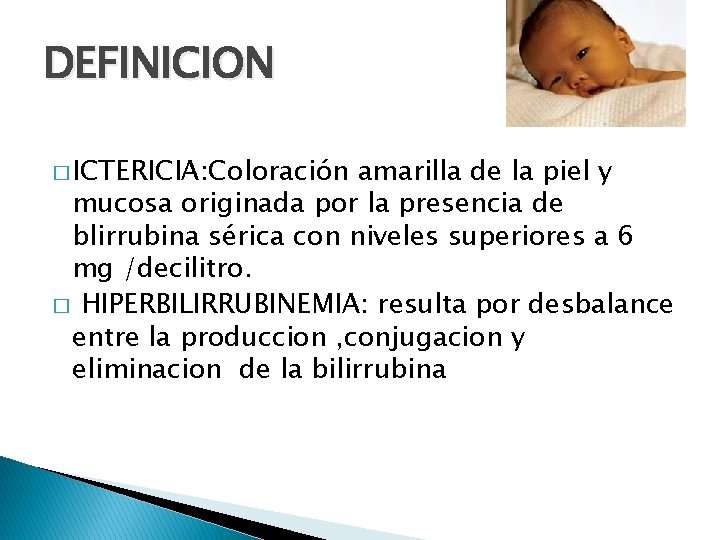 DEFINICION

□ ICTERICIA:Coloración amarilla de la piel y mucosa originada por la presencia de blirrubina sérica con niveles superiores a 6 mg /decilitro.

□ HIPERBILIRRUBINEMIA: resulta por desbalance entre la produccion ,conjugacion y eliminacion de la bilirrubina